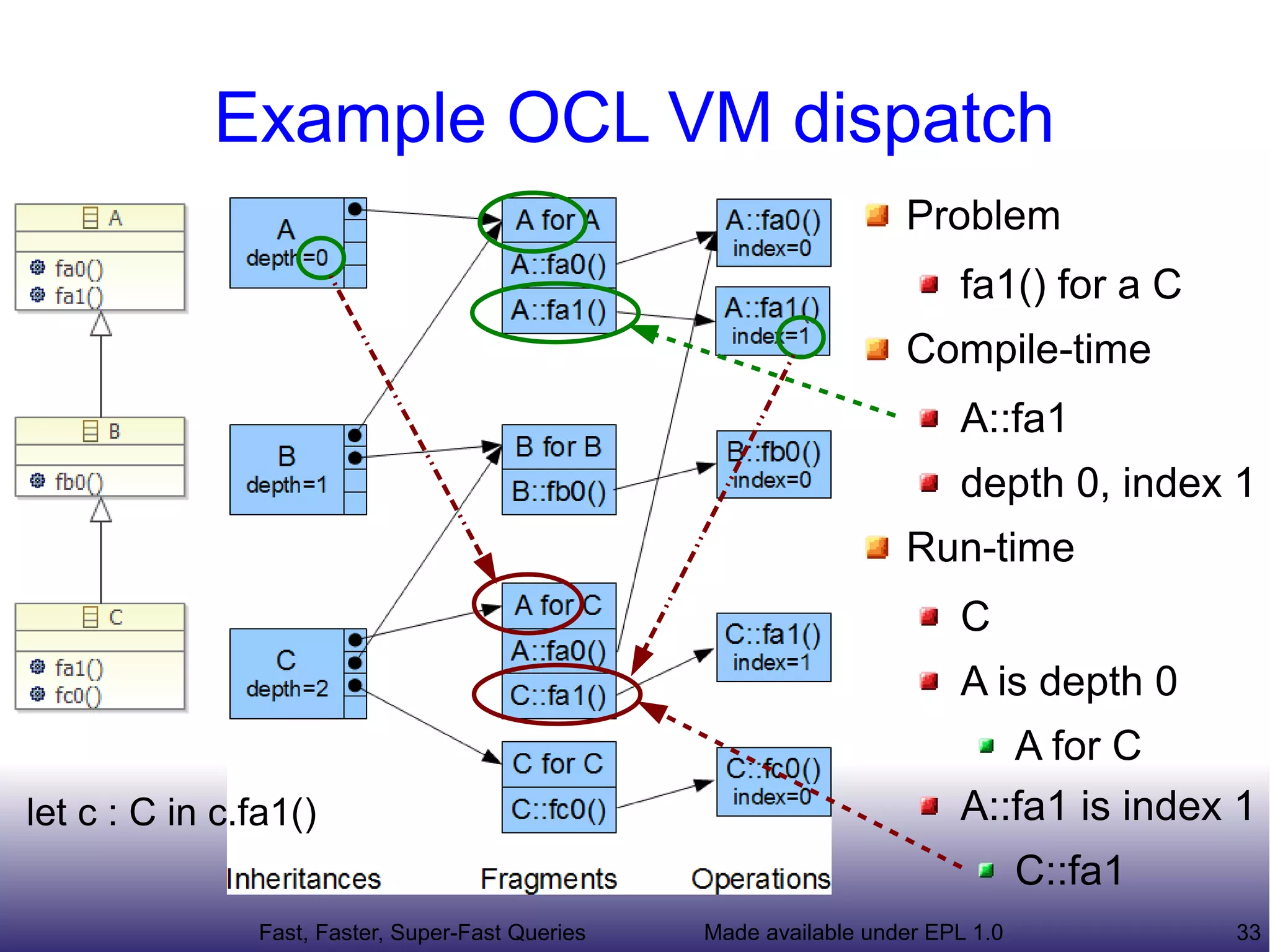 Example OCL VM dispatch

A
fa0()
fa1()

B
fb0()

C
fa1()
fc0()

A
depth=0

B
depth=1

C
depth=2

A for A
A::fa0()
A::fa1()

B for B
B::fb0()

A for C
A::fa0()
C::fa1()

C for C
C::fc0()

A::fa0()
index=0

A::fa1()
index=1

B::fb0()
index=0

C::fa1()
index=1

C::fc0()
index=0

let c : C in c.fa1()

Inheritances
Fragments
Operations

Problem
fa1() for a C
Compile-time
A::fa1
depth 0, index 1
Run-time
C
A is depth 0
A for C
A::fa1 is index 1
C::fa1

Fast, Faster, Super-Fast Queries
Made available under EPL 1.0
33